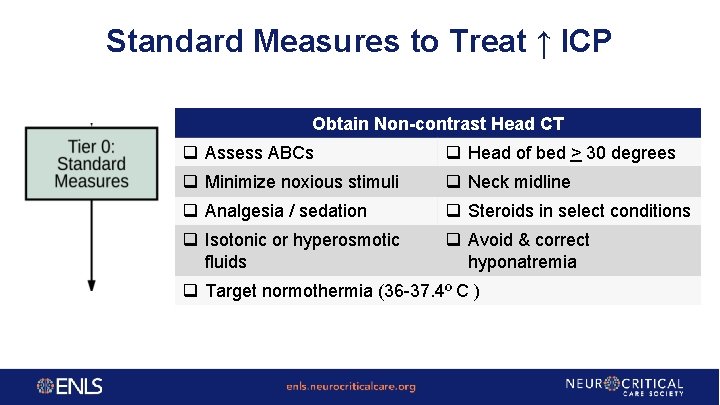 Standard Measures to Treat ↑ ICP

Tier 0: Standard Measures

| Obtain Non-contrast Head CT | |
|---|---|
| ❑ Assess ABCs | ❑ Head of bed $\geq$ 30 degrees |
| ❑ Minimize noxious stimuli | ❑ Neck midline |
| ❑ Analgesia / sedation | ❑ Steroids in select conditions |
| ❑ Isotonic or hyperosmotic fluids | ❑ Avoid & correct hyponatremia |
| ❑ Target normothermia (36-37.4º C ) | |

ENLS

enls.neurocriticalcare.org

NEUROCRITICAL CARE SOCIETY